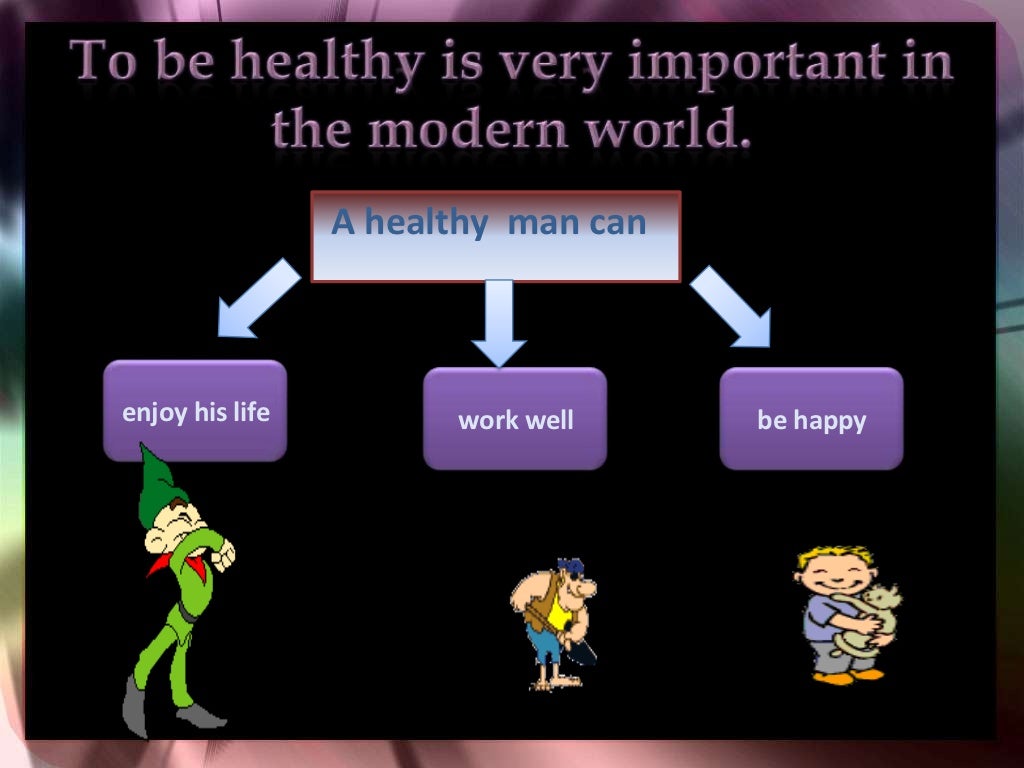 To be healthy is very important in the modern world.

A healthy  man can

enjoy his life

work well

be happy